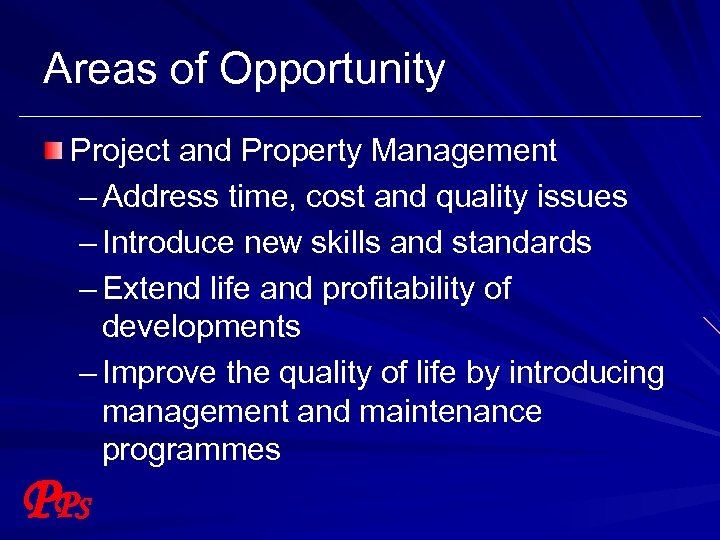 Areas of Opportunity

Project and Property Management

– Address time, cost and quality issues

– Introduce new skills and standards

– Extend life and profitability of developments

– Improve the quality of life by introducing management and maintenance programmes

PPS